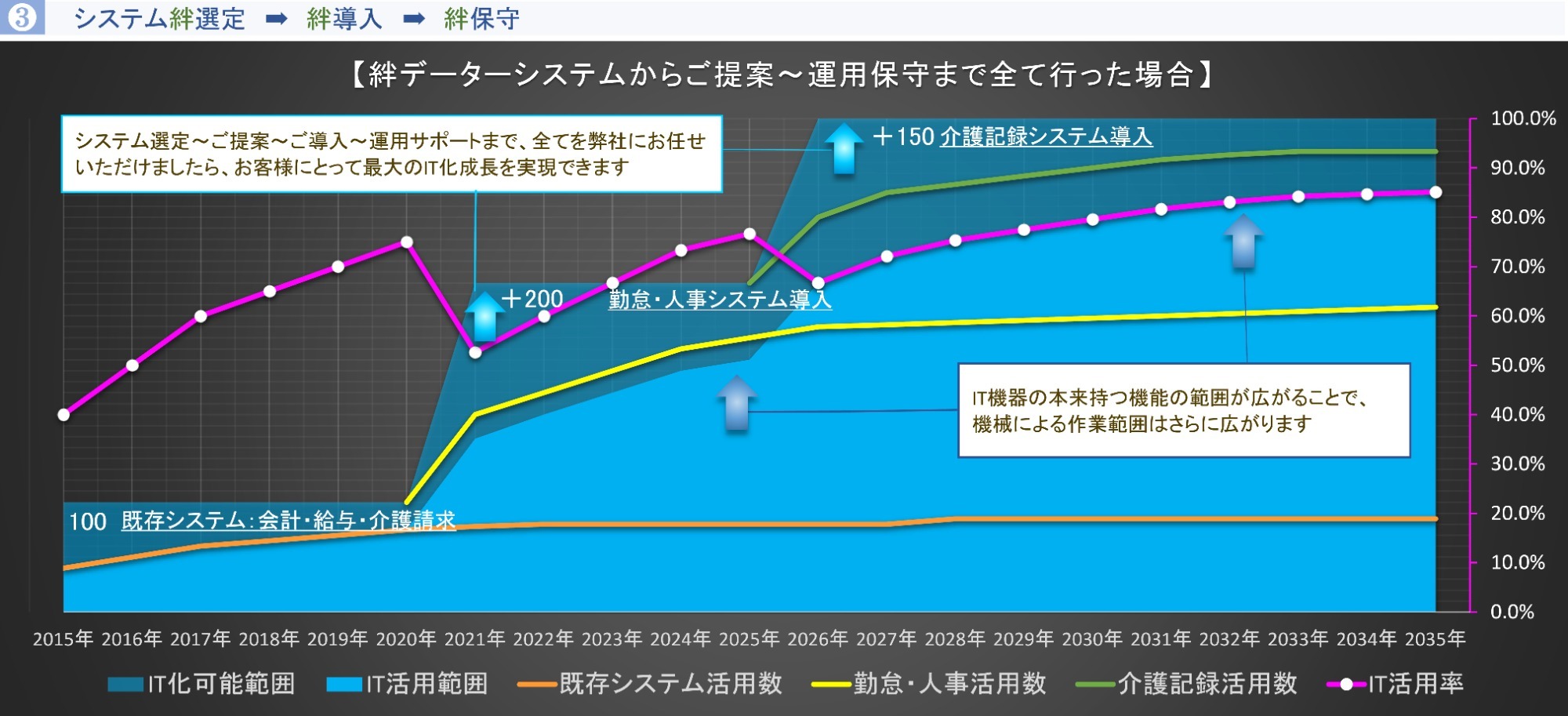 ③ システム絆選定 ➡ 絆導入 ➡ 絆保守

【絆データーシステムからご提案～運用保守まで全て行った場合】

システム選定～ご提案～ご導入～運用サポートまで、全てを弊社にお任せいただけましたら、お客様にとって最大のIT化成長を実現できます

＋150 介護記録システム導入

＋200 勤怠・人事システム導入

IT機器の本来持つ機能の範囲が広がることで、機械による作業範囲はさらに広がります

100 既存システム：会計・給与・介護請求

100.0%
90.0%
80.0%
70.0%
60.0%
50.0%
40.0%
30.0%
20.0%
10.0%
0.0%

2015年 2016年 2017年 2018年 2019年 2020年 2021年 2022年 2023年 2024年 2025年 2026年 2027年 2028年 2029年 2030年 2031年 2032年 2033年 2034年 2035年

IT化可能範囲 IT活用範囲 既存システム活用数 勤怠・人事活用数 介護記録活用数 IT活用率